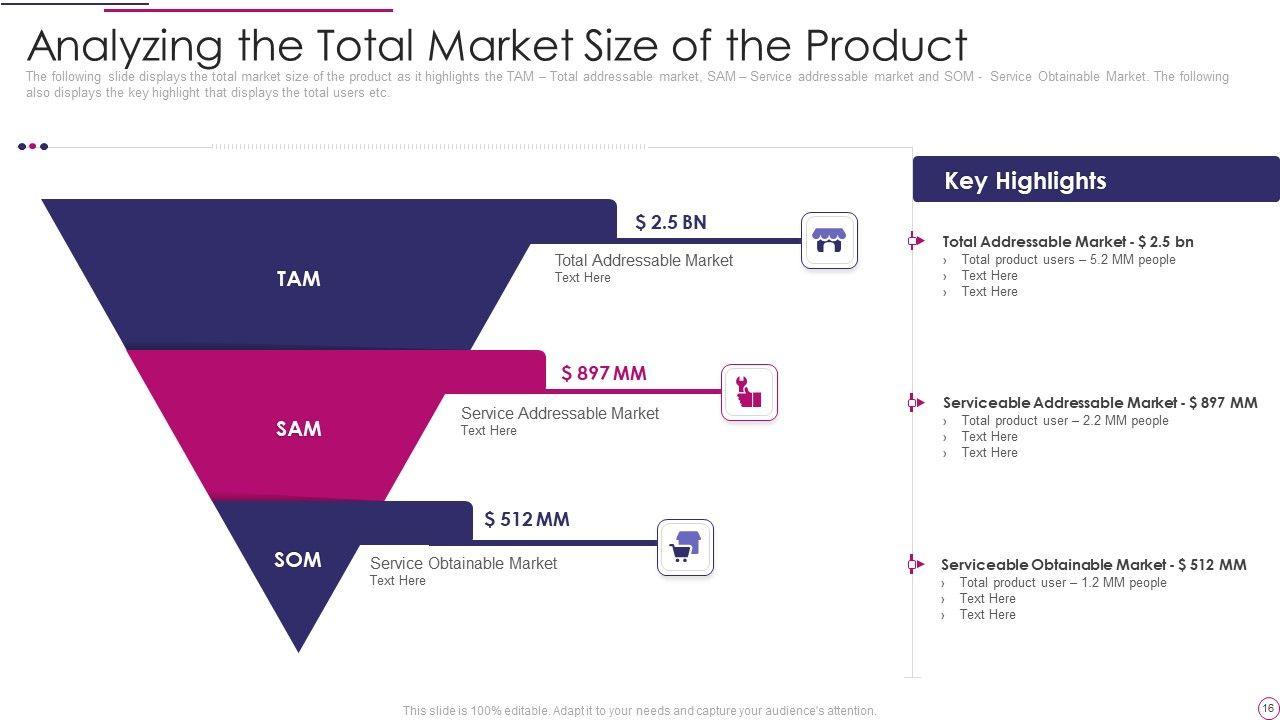 Analyzing the Total Market Size of the Product

The following slide displays the total market size of the product as it highlights the TAM – Total addressable market, SAM – Service addressable market and SOM - Service Obtainable Market. The following also displays the key highlight that displays the total users etc.

TAM

$ 2.5 BN

Total Addressable Market
Text Here

SAM

$ 897 MM

Service Addressable Market
Text Here

SOM

$ 512 MM

Service Obtainable Market
Text Here

Key Highlights

Total Addressable Market - $ 2.5 bn
› Total product users – 5.2 MM people
› Text Here
› Text Here

Serviceable Addressable Market - $ 897 MM
› Total product user – 2.2 MM people
› Text Here
› Text Here

Serviceable Obtainable Market - $ 512 MM
› Total product user – 1.2 MM people
› Text Here
› Text Here

This slide is 100% editable. Adapt it to your needs and capture your audience's attention.

16